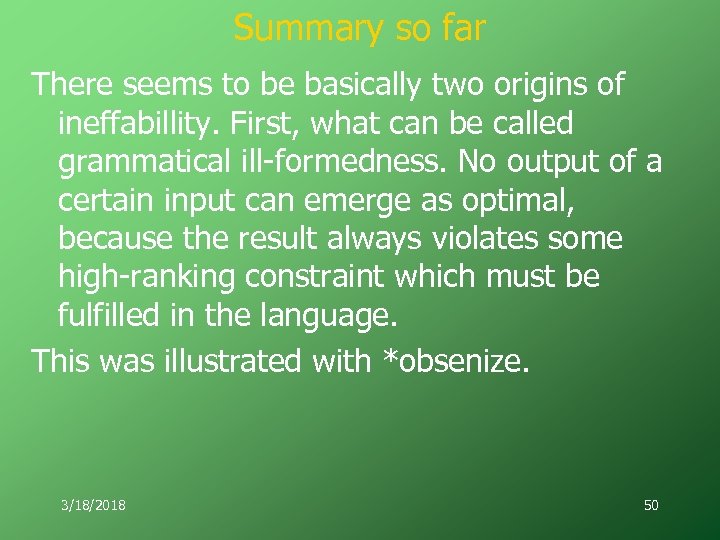 Summary so far

There seems to be basically two origins of ineffabillity. First, what can be called grammatical ill-formedness. No output of a certain input can emerge as optimal, because the result always violates some high-ranking constraint which must be fulfilled in the language.

This was illustrated with *obsenize.

3/18/2018

50